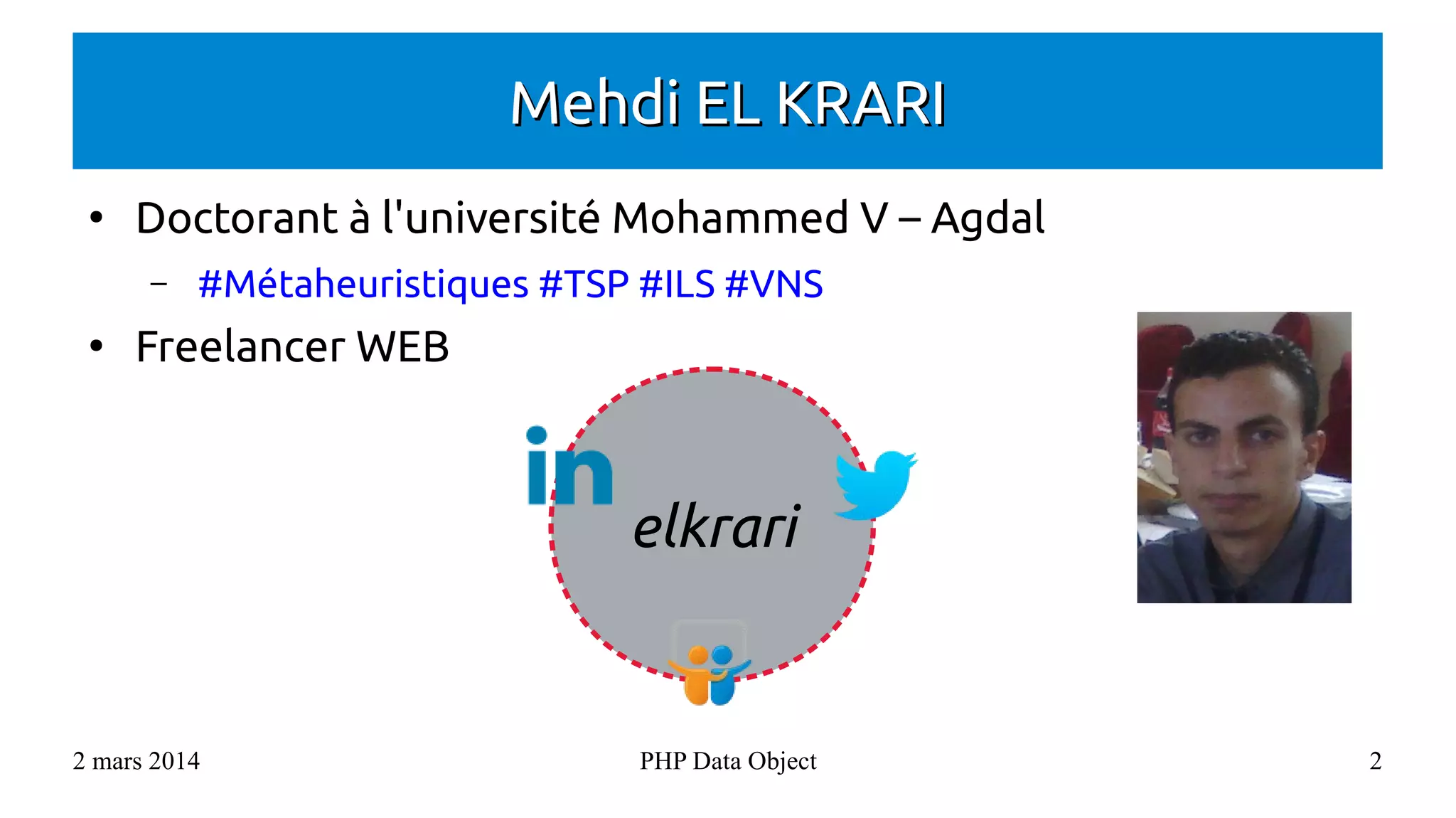 Mehdi EL KRARI

• Doctorant à l'université Mohammed V – Agdal
 – #Métaheuristiques #TSP #ILS #VNS
• Freelancer WEB

in

elkrari

2 mars 2014

PHP Data Object

2